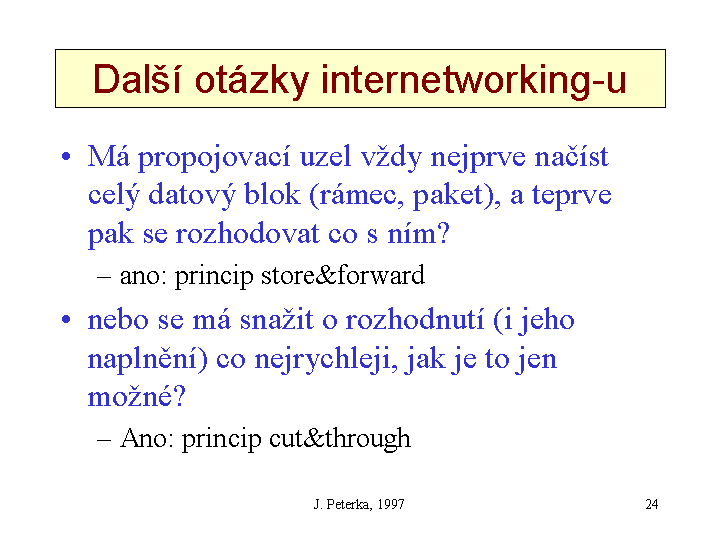 Další otázky internetworking-u

• Má propojovací uzel vždy nejprve načíst celý datový blok (rámec, paket), a teprve pak se rozhodovat co s ním?
– ano: princip store&forward

• nebo se má snažit o rozhodnutí (i jeho naplnění) co nejrychleji, jak je to jen možné?
– Ano: princip cut&through

J. Peterka, 1997

24